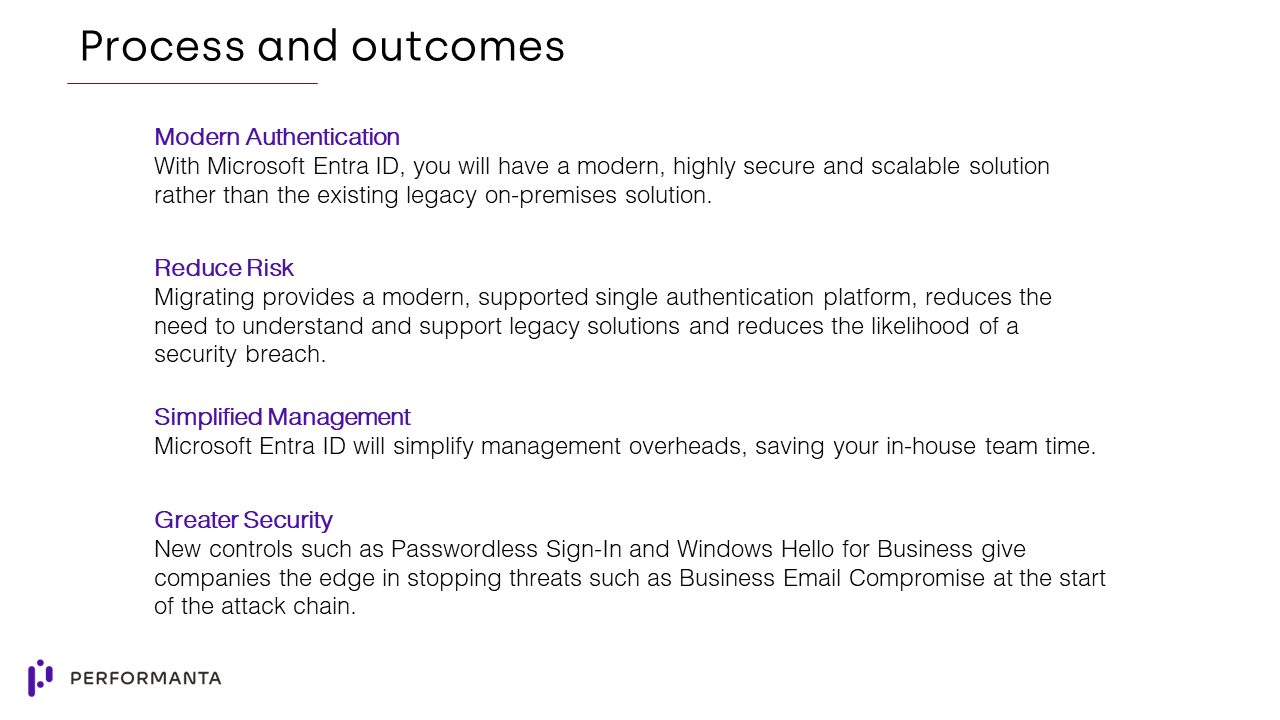 Process and outcomes

Modern Authentication
With Microsoft Entra ID, you will have a modern, highly secure and scalable solution rather than the existing legacy on-premises solution.

Reduce Risk
Migrating provides a modern, supported single authentication platform, reduces the need to understand and support legacy solutions and reduces the likelihood of a security breach.

Simplified Management
Microsoft Entra ID will simplify management overheads, saving your in-house team time.

Greater Security
New controls such as Passwordless Sign-In and Windows Hello for Business give companies the edge in stopping threats such as Business Email Compromise at the start of the attack chain.

PERFORMANTA